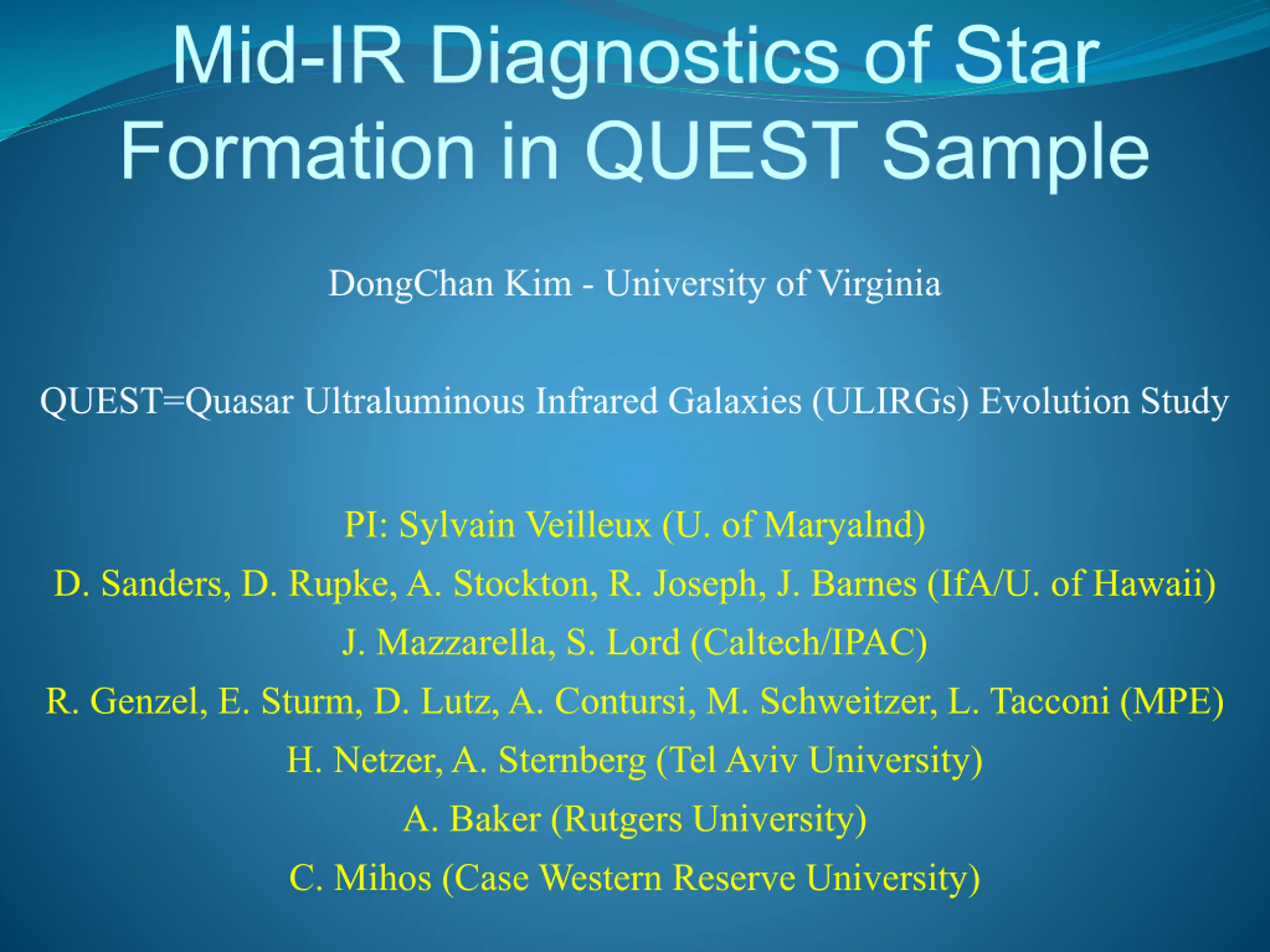 Mid-IR Diagnostics of Star Formation in QUEST Sample

DongChan Kim - University of Virginia

QUEST=Quasar Ultraluminous Infrared Galaxies (ULIRGs) Evolution Study

PI: Sylvain Veilleux (U. of Maryalnd)

D. Sanders, D. Rupke, A. Stockton, R. Joseph, J. Barnes (IfA/U. of Hawaii)

J. Mazzarella, S. Lord (Caltech/IPAC)

R. Genzel, E. Sturm, D. Lutz, A. Contursi, M. Schweitzer, L. Tacconi (MPE)

H. Netzer, A. Sternberg (Tel Aviv University)

A. Baker (Rutgers University)

C. Mihos (Case Western Reserve University)